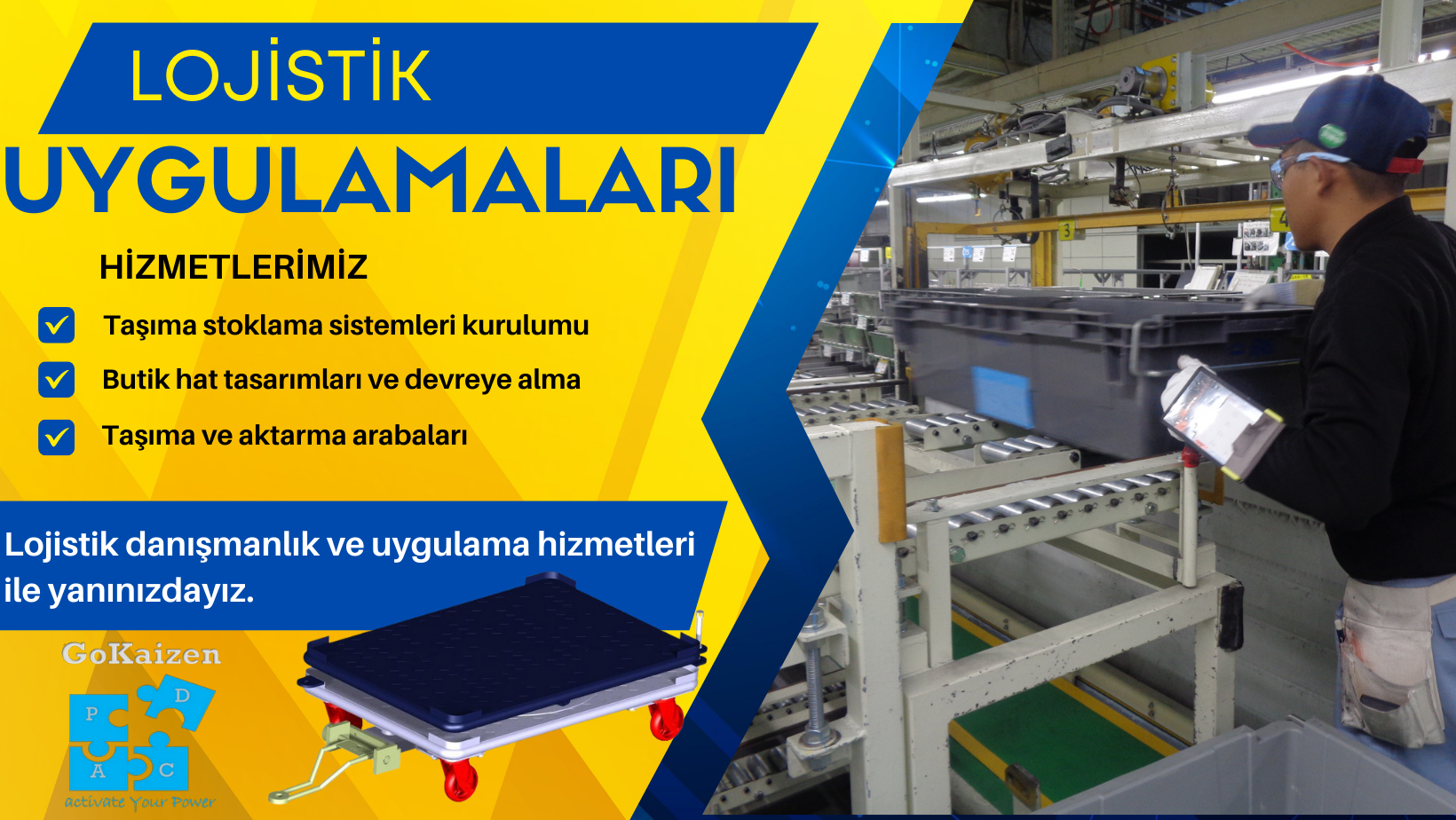 LOJİSTİK
UYGULAMALARI

HİZMETLERİMİZ

☑ Taşıma stoklama sistemleri kurulumu
☑ Butik hat tasarımları ve devreye alma
☑ Taşıma ve aktarma arabaları

Lojistik danışmanlık ve uygulama hizmetleri ile yanınızdayız.

GoKaizen
P
D
A
C
Activate Your Power